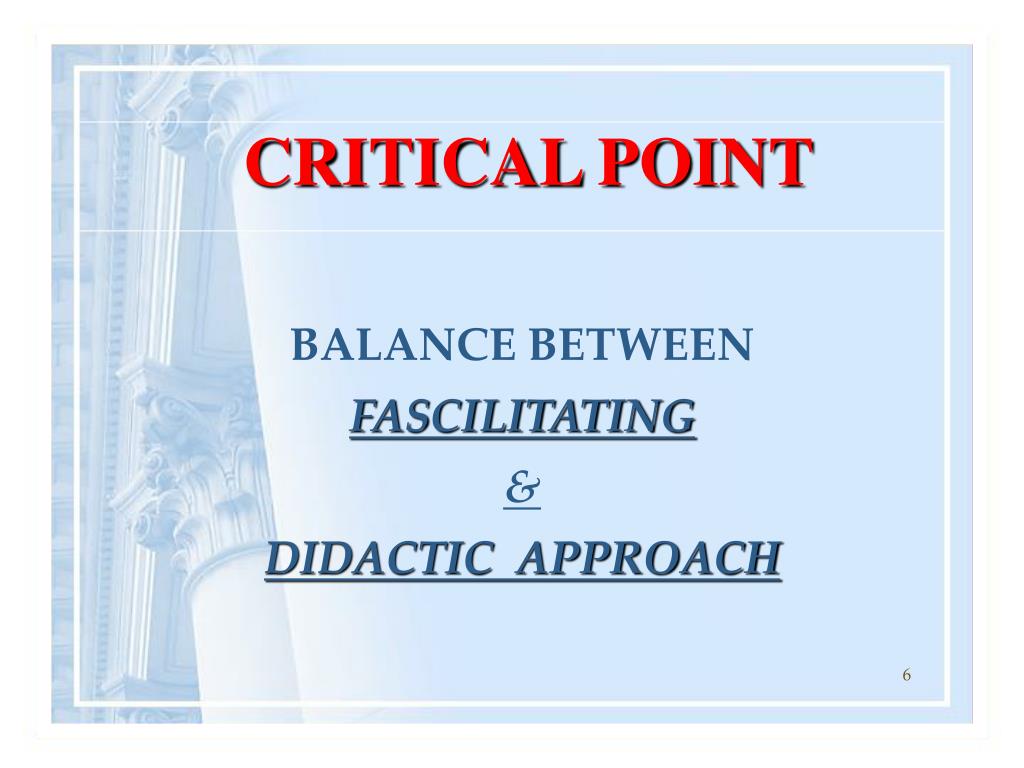 CRITICAL POINT

BALANCE BETWEEN

FASCILITATING

&

DIDACTIC APPROACH

6